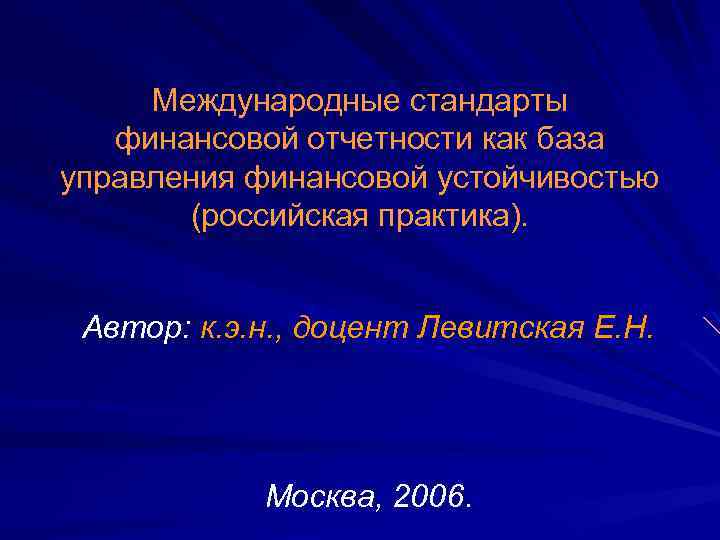 Международные стандарты финансовой отчетности как база управления финансовой устойчивостью (российская практика).

Автор: к.э.н., доцент Левитская Е.Н.

Москва, 2006.